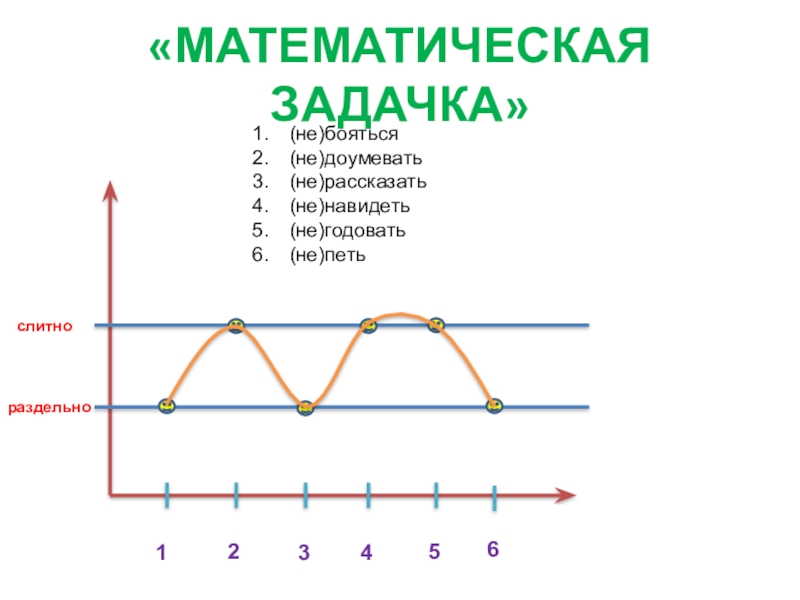 «МАТЕМАТИЧЕСКАЯ ЗАДАЧКА»

1. (не)бояться
2. (не)доумевать
3. (не)рассказать
4. (не)навидеть
5. (не)годовать
6. (не)петь

слитно

раздельно

1 2 3 4 5 6